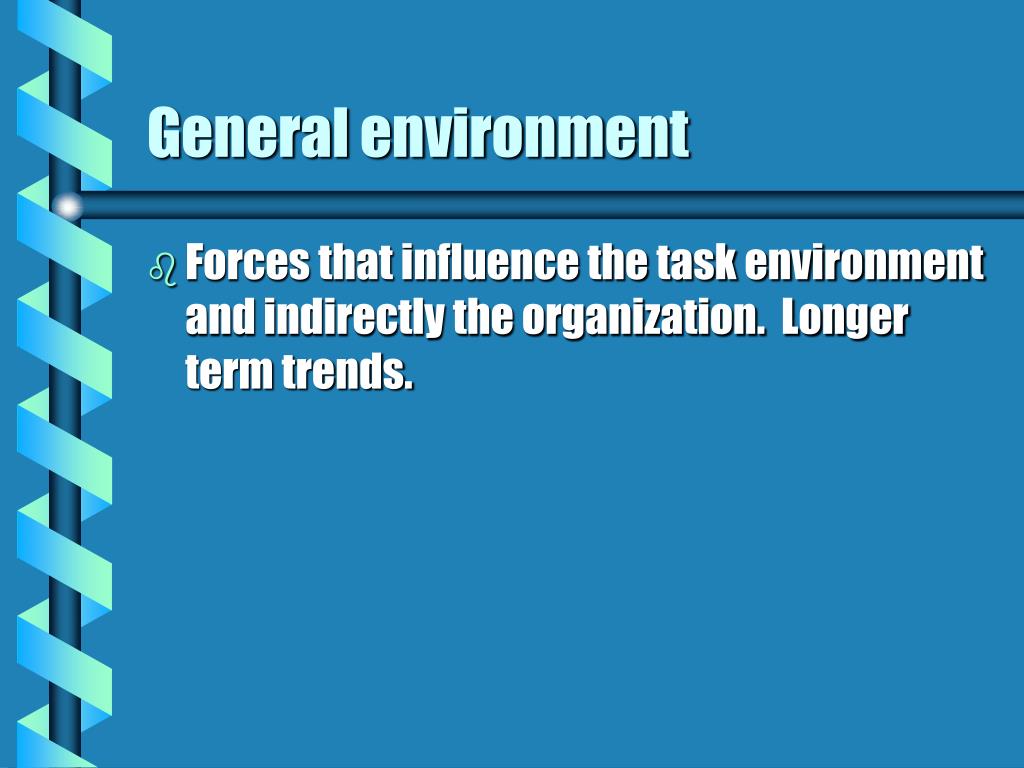 General environment

Forces that influence the task environment and indirectly the organization.  Longer term trends.